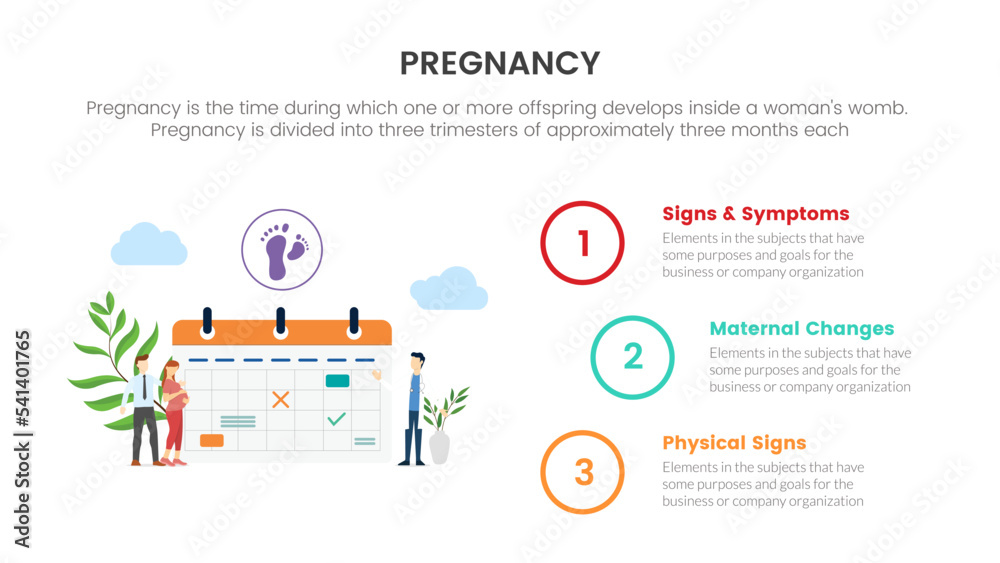 PREGNANCY

Pregnancy is the time during which one or more offspring develops inside a woman's womb. Pregnancy is divided into three trimesters of approximately three months each

1
Signs & Symptoms
Elements in the subjects that have some purposes and goals for the business or company organization

2
Maternal Changes
Elements in the subjects that have some purposes and goals for the business or company organization

3
Physical Signs
Elements in the subjects that have some purposes and goals for the business or company organization

Adobe Stock | #541401765